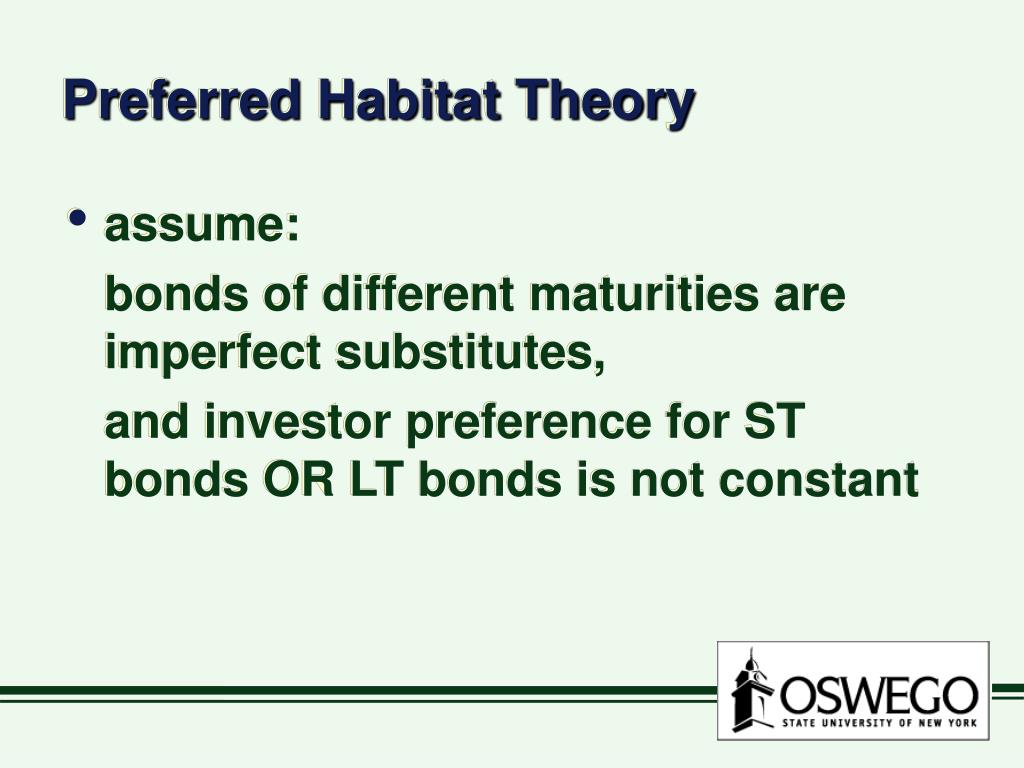 Preferred Habitat Theory

• assume:

bonds of different maturities are imperfect substitutes,

and investor preference for ST bonds OR LT bonds is not constant

OSWEGO
STATE UNIVERSITY OF NEW YORK